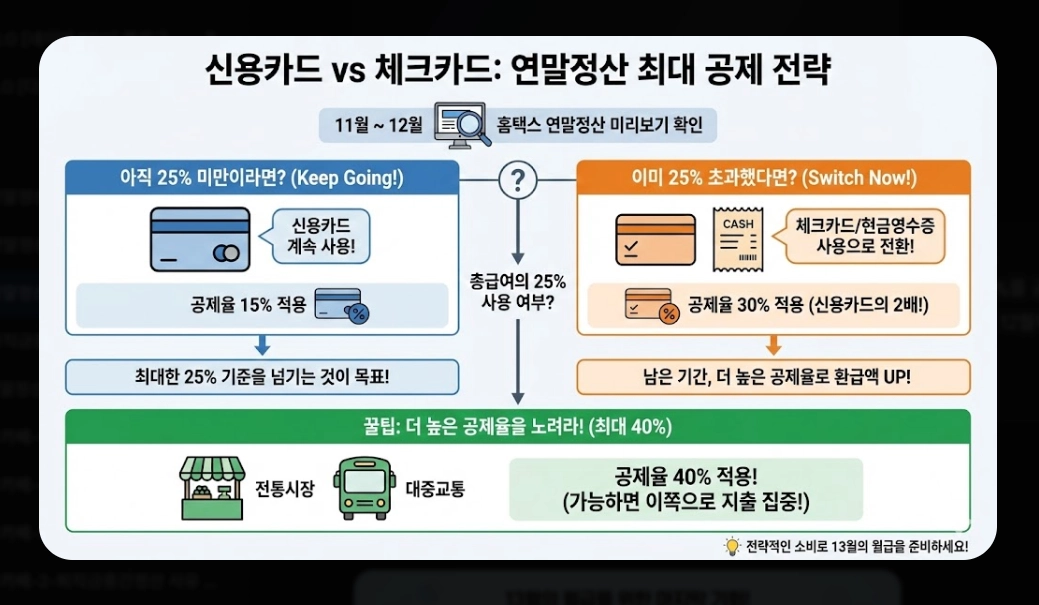 신용카드 vs 체크카드: 연말정산 최대 공제 전략

11월 ~ 12월 홈택스 연말정산 미리보기 확인

아직 25% 미만이라면? (Keep Going!)

신용카드 계속 사용!

공제율 15% 적용

최대한 25% 기준을 넘기는 것이 목표!

?

총급여의 25% 사용 여부?

이미 25% 초과했다면? (Switch Now!)

CASH

체크카드/현금영수증 사용으로 전환!

공제율 30% 적용 (신용카드의 2배!)

남은 기간, 더 높은 공제율로 환급액 UP!

꿀팁: 더 높은 공제율을 노려라! (최대 40%)

전통시장

대중교통

공제율 40% 적용! (가능하면 이쪽으로 지출 집중!)

전략적인 소비로 13월의 월급을 준비하세요!